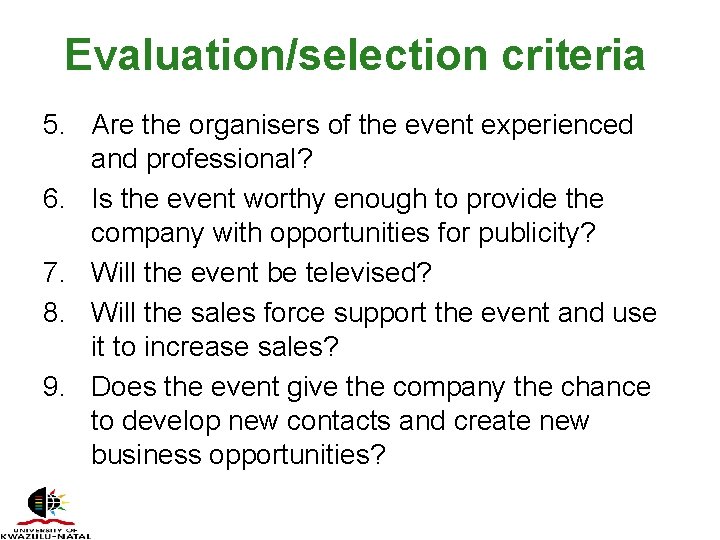 Evaluation/selection criteria

5. Are the organisers of the event experienced and professional?

6. Is the event worthy enough to provide the company with opportunities for publicity?

7. Will the event be televised?

8. Will the sales force support the event and use it to increase sales?

9. Does the event give the company the chance to develop new contacts and create new business opportunities?

UNIVERSITY OF KWAZULU-NATAL